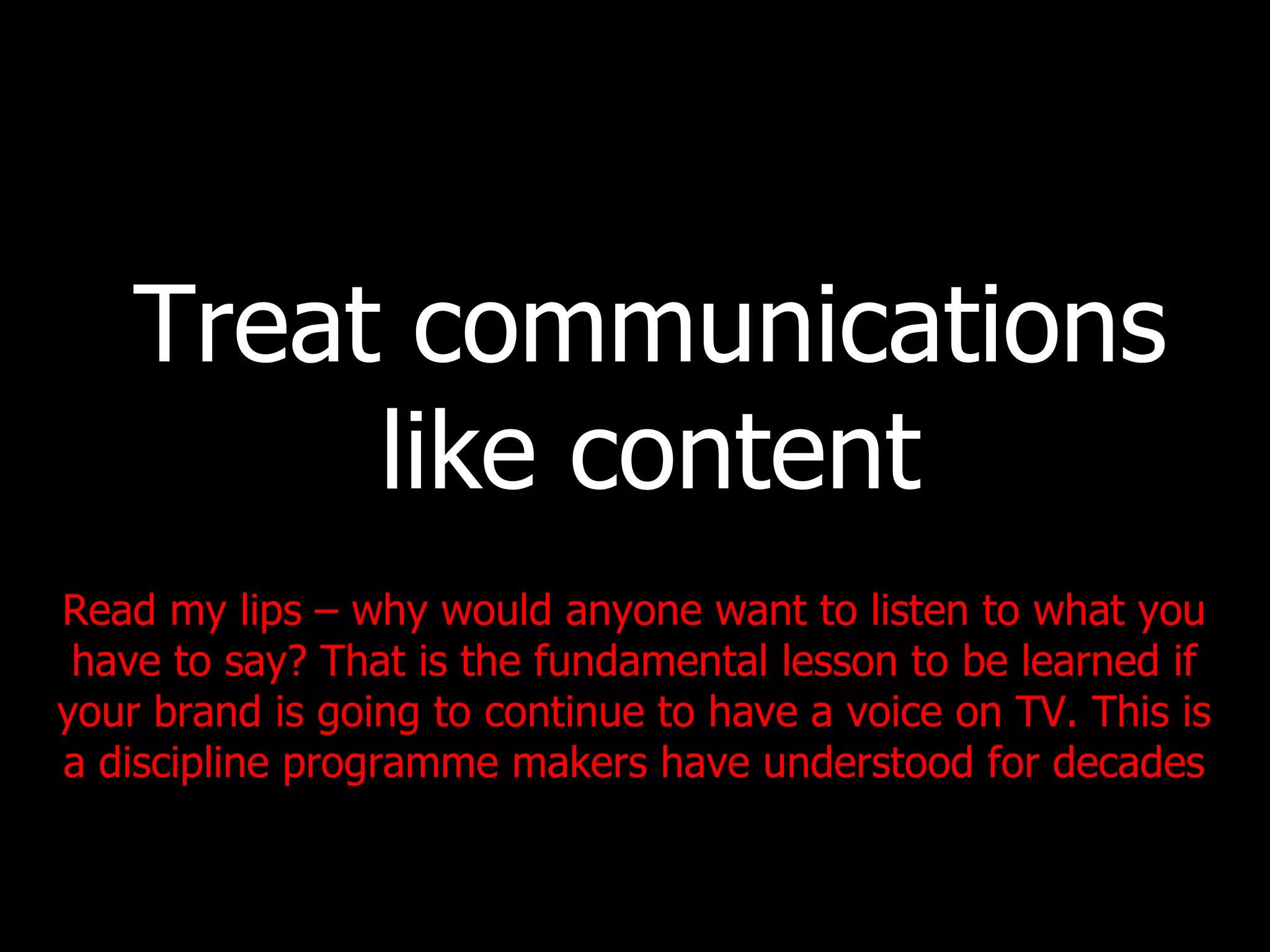 Treat communications like content

Read my lips – why would anyone want to listen to what you have to say? That is the fundamental lesson to be learned if your brand is going to continue to have a voice on TV. This is a discipline programme makers have understood for decades